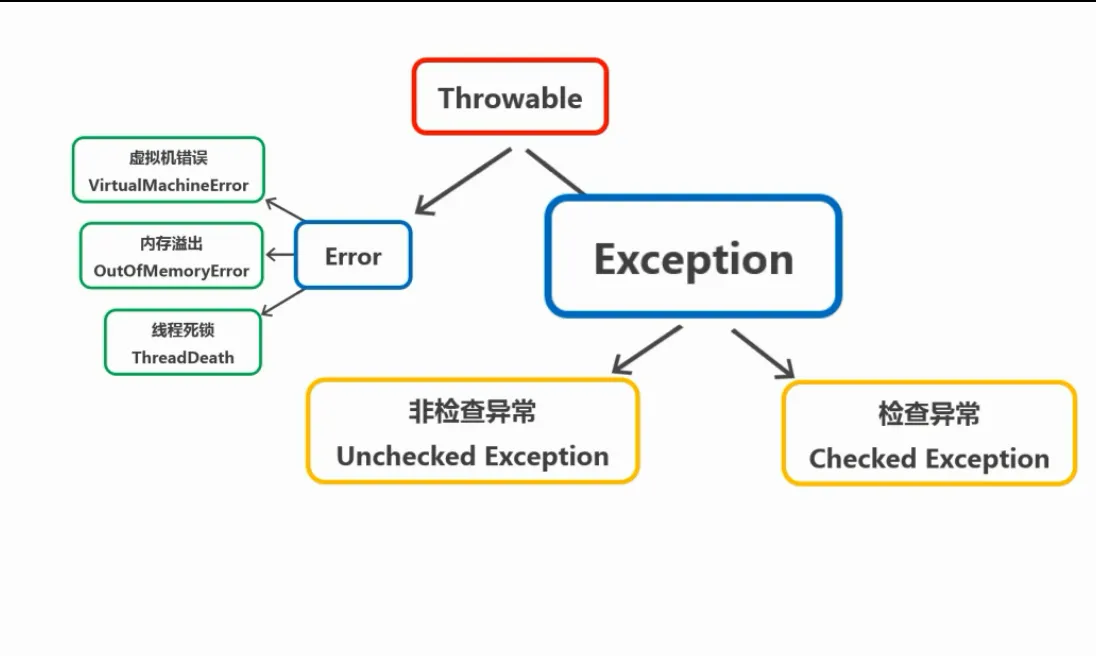 Throwable

虚拟机错误
VirtualMachineError

内存溢出
OutOfMemoryError

线程死锁
ThreadDeath

Error

Exception

非检查异常
Unchecked Exception

检查异常
Checked Exception